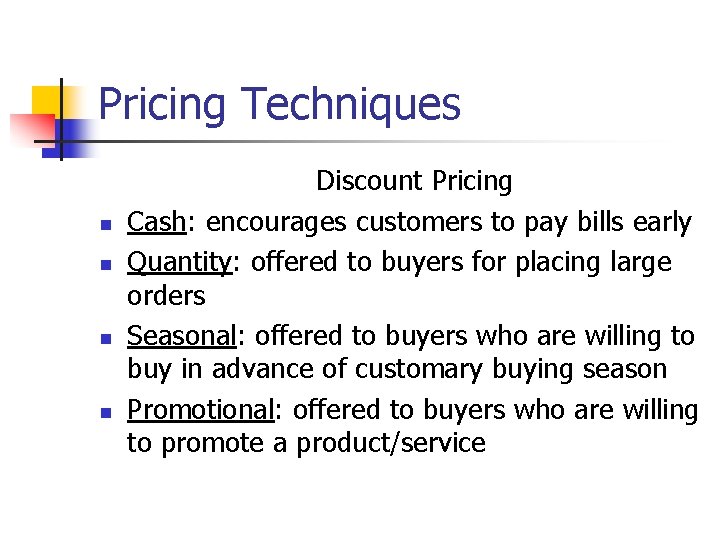 Pricing Techniques

Discount Pricing

- Cash: encourages customers to pay bills early
- Quantity: offered to buyers for placing large orders
- Seasonal: offered to buyers who are willing to buy in advance of customary buying season
- Promotional: offered to buyers who are willing to promote a product/service